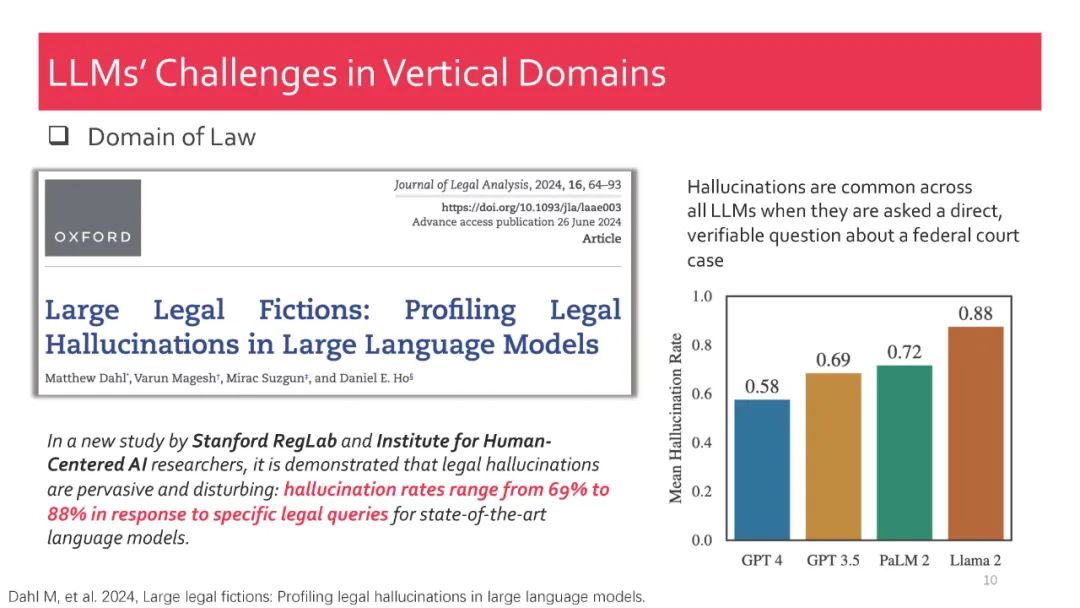 LLMs' Challenges in Vertical Domains

❑ Domain of Law

OXFORD

Journal of Legal Analysis, 2024, 16, 64–93
https://doi.org/10.1093/jla/laae003
Advance access publication 26 June 2024
Article

Large Legal Fictions: Profiling Legal Hallucinations in Large Language Models

Matthew Dahl*, Varun Magesh†, Mirac Suzgun‡, and Daniel E. Ho§

In a new study by Stanford RegLab and Institute for Human-Centered AI researchers, it is demonstrated that legal hallucinations are pervasive and disturbing: hallucination rates range from 69% to 88% in response to specific legal queries for state-of-the-art language models.

Hallucinations are common across all LLMs when they are asked a direct, verifiable question about a federal court case

Mean Hallucination Rate

1.0
0.8
0.6
0.4
0.2
0.0

0.58
0.69
0.72
0.88

GPT 4
GPT 3.5
PaLM 2
Llama 2

10

Dahl M, et al. 2024, Large legal fictions: Profiling legal hallucinations in large language models.